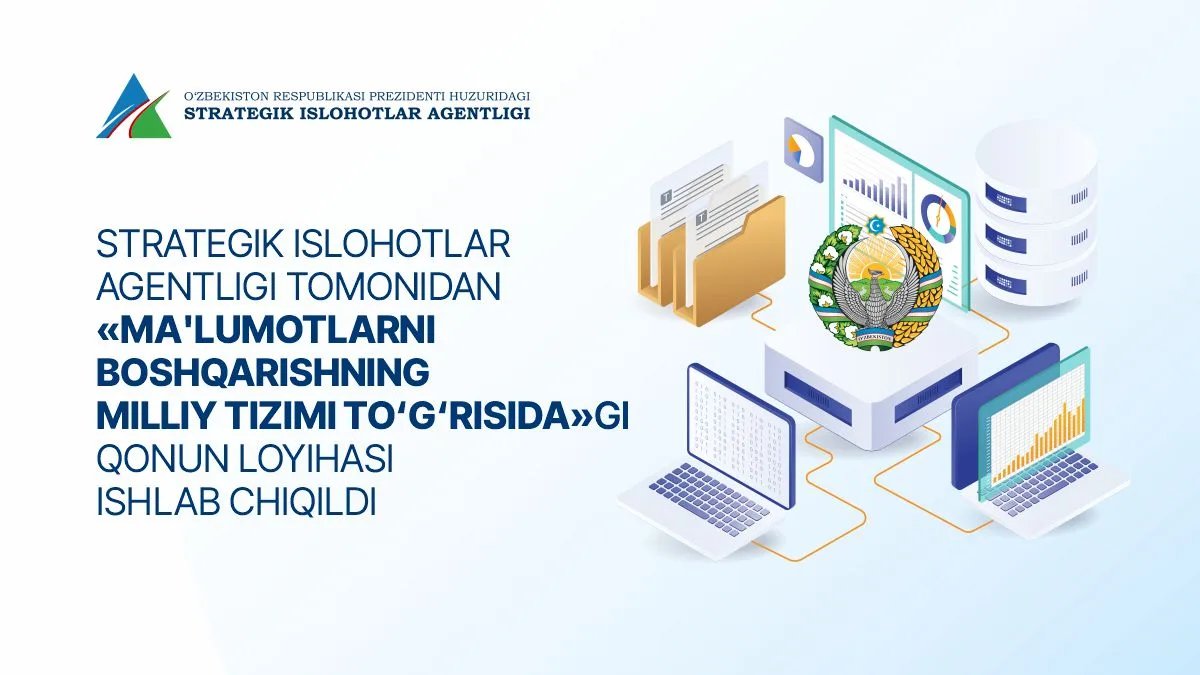 O'ZBEKISTON RESPUBLIKASI PREZIDENTI HUZURIDAGI
STRATEGIK ISLOHOTLAR AGENTLIGI

STRATEGIK ISLOHOTLAR AGENTLIGI TOMONIDAN «MA'LUMOTLARNI BOSHQARISHNING MILLIY TIZIMI TO'G'RISIDA»GI QONUN LOYIHASI ISHLAB CHIQILDI